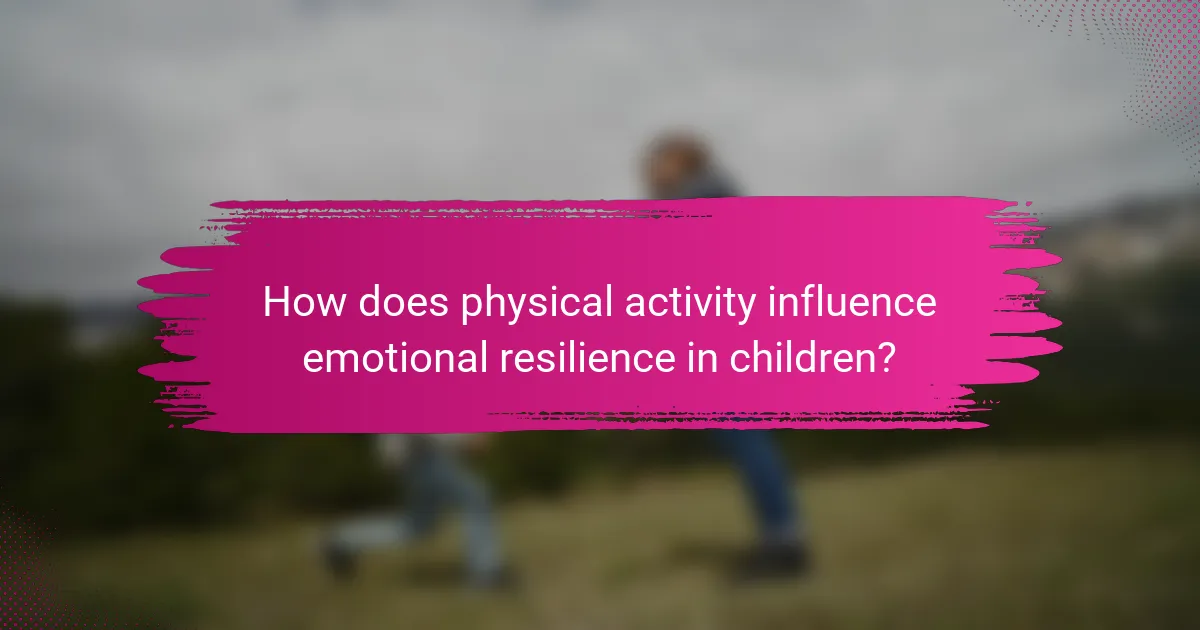 How does physical activity influence emotional resilience in children?